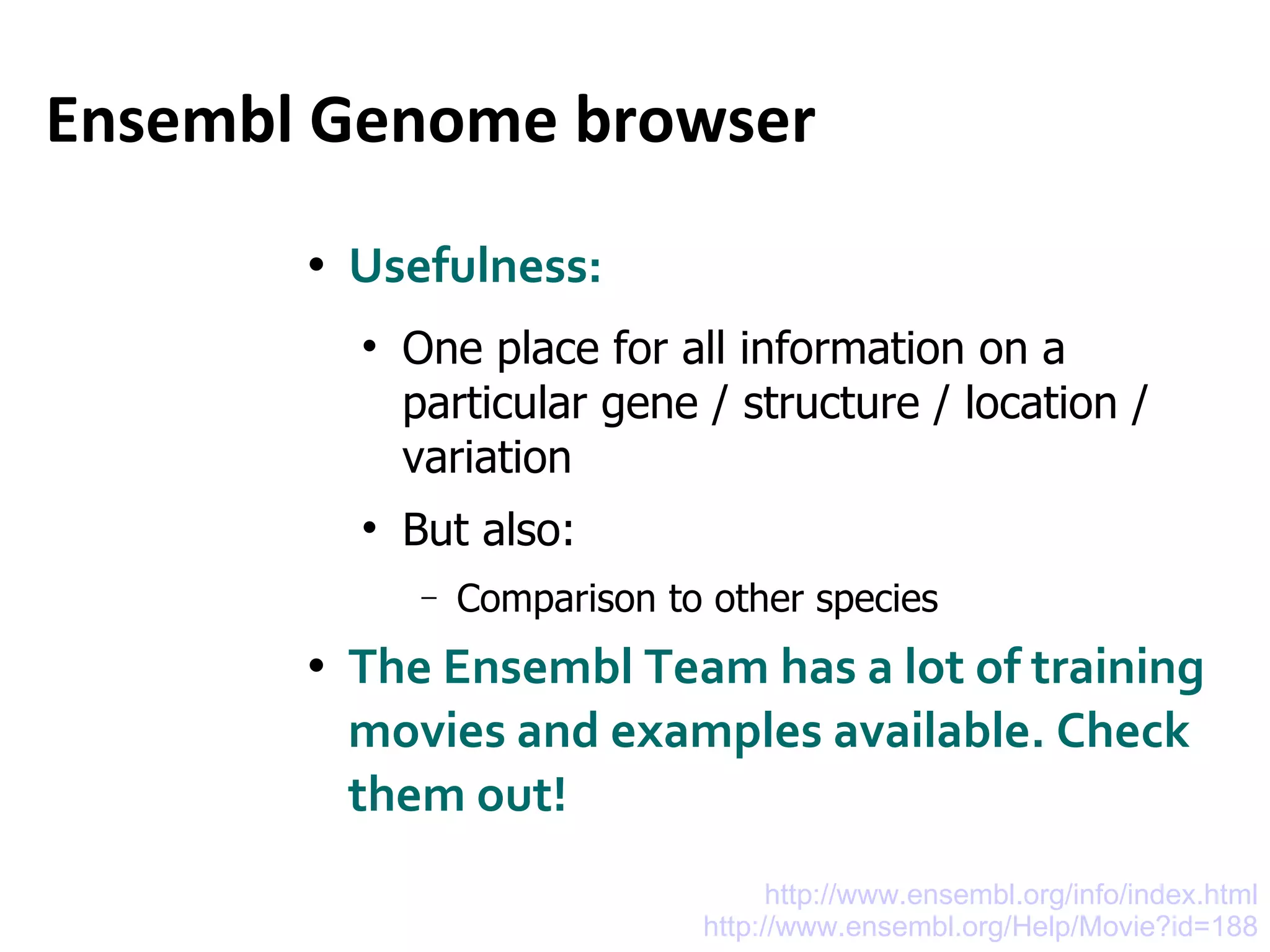 Ensembl Genome browser

• Usefulness:

• One place for all information on a particular gene / structure / location / variation

• But also:

– Comparison to other species

• The Ensembl Team has a lot of training movies and examples available. Check them out!

http://www.ensembl.org/info/index.html
http://www.ensembl.org/Help/Movie?id=188